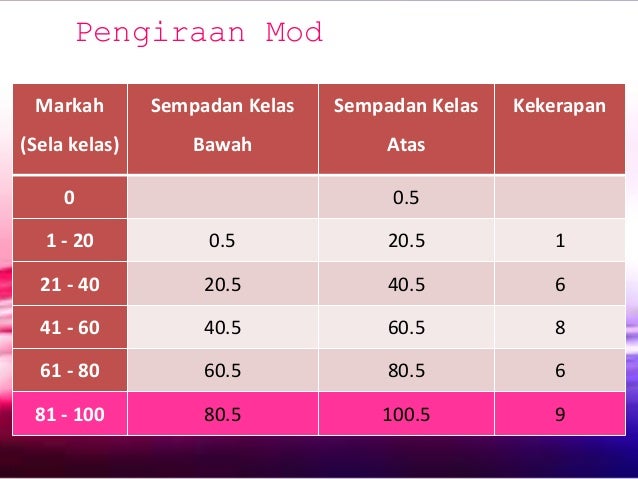 Pengiraan Mod

| Markah (Sela kelas) | Sempadan Kelas Bawah | Sempadan Kelas Atas | Kekerapan |
|---|---|---|---|
| 0 | | 0.5 | |
| 1 - 20 | 0.5 | 20.5 | 1 |
| 21 - 40 | 20.5 | 40.5 | 6 |
| 41 - 60 | 40.5 | 60.5 | 8 |
| 61 - 80 | 60.5 | 80.5 | 6 |
| 81 - 100 | 80.5 | 100.5 | 9 |